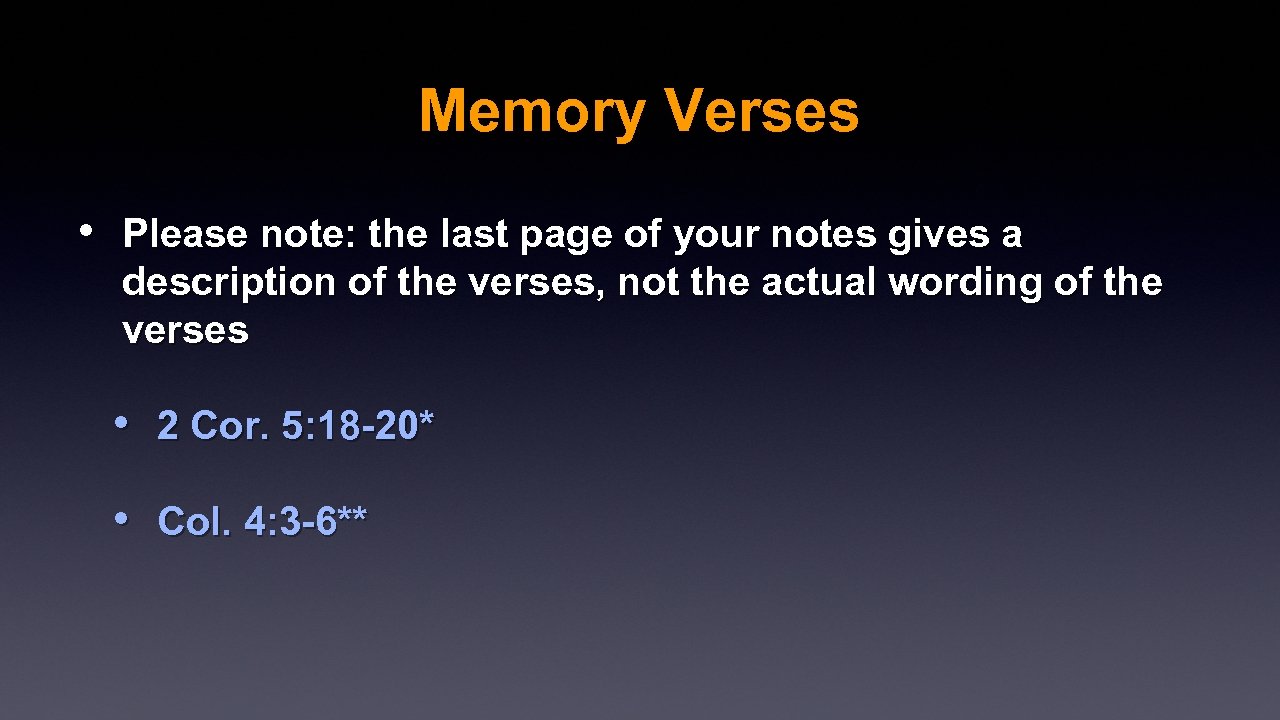 Memory Verses

• Please note: the last page of your notes gives a description of the verses, not the actual wording of the verses

• 2 Cor. 5:18-20*

• Col. 4:3-6**